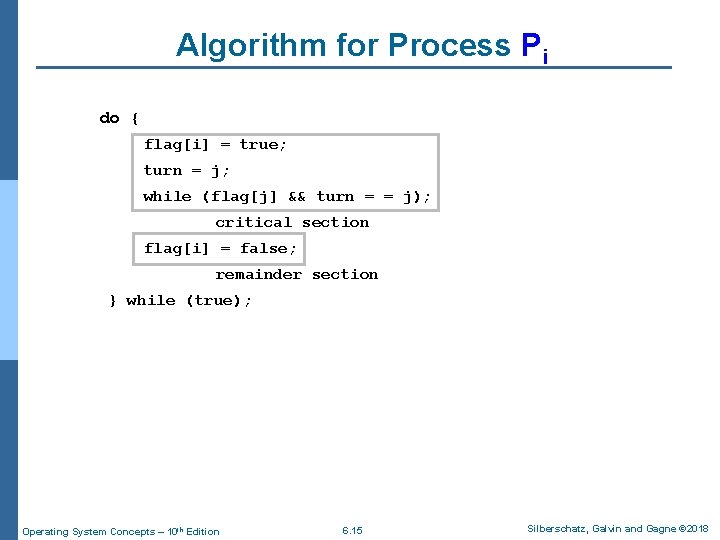 Algorithm for Process $P_i$

do {
flag[i] = true;
turn = j;
while (flag[j] && turn = = j);
critical section
flag[i] = false;
remainder section
} while (true);

Operating System Concepts – 10th Edition

6.15

Silberschatz, Galvin and Gagne ©2018